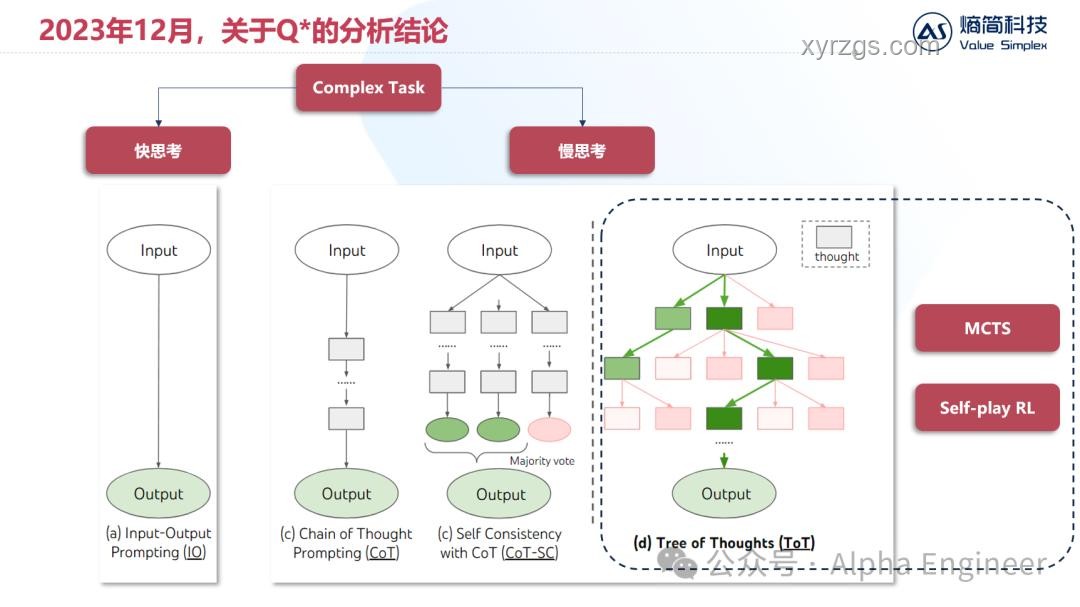 2023年12月，关于Q*的分析结论

熵简科技
Value Simplex

xyrzgs.com

Complex Task

快思考

慢思考

Input

Output

(a) Input-Output Prompting (IO)

Input

......

Output

(c) Chain of Thought Prompting (CoT)

Input

......

......

......

Majority vote

Output

(c) Self Consistency with CoT (CoT-SC)

Input

thought

......

Output

(d) Tree of Thoughts (ToT)

MCTS

Self-play RL

公众号 · Alpha Engineer